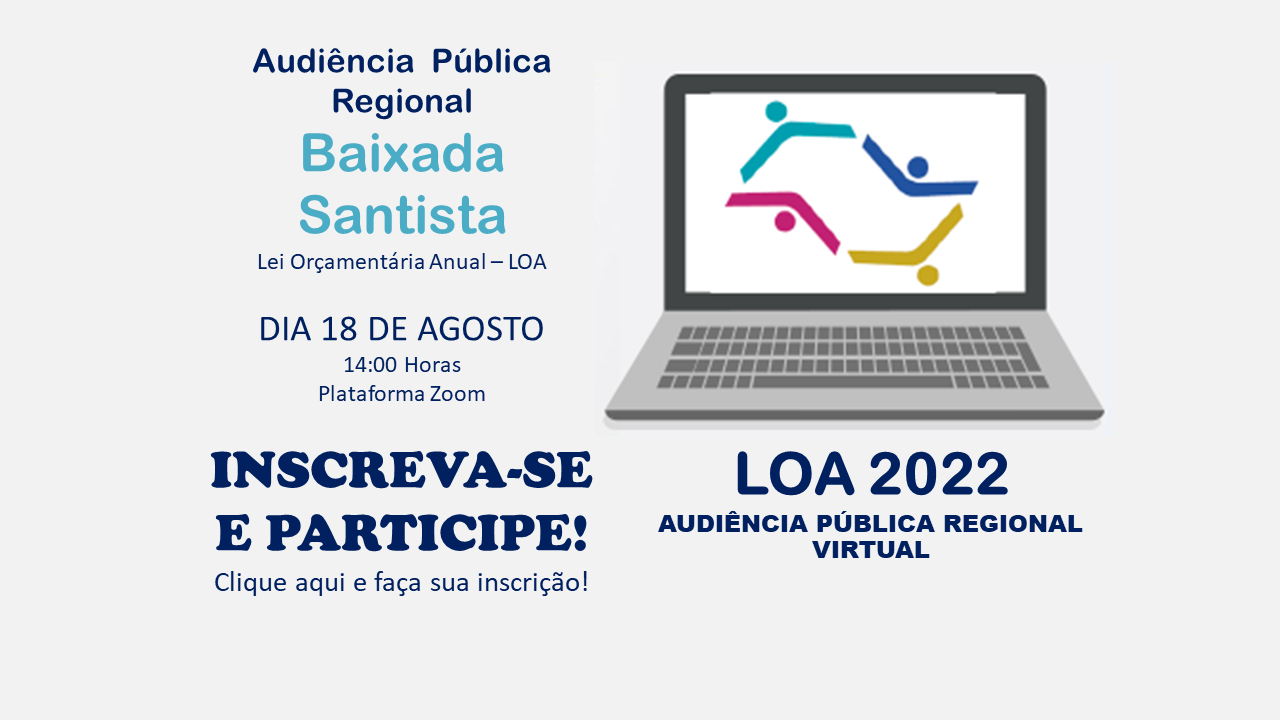 Audiência Pública Regional

Baixada Santista

Lei Orçamentária Anual – LOA

DIA 18 DE AGOSTO

14:00 Horas

Plataforma Zoom

INSCREVA-SE E PARTICIPE!

Clique aqui e faça sua inscrição!

LOA 2022

AUDIÊNCIA PÚBLICA REGIONAL VIRTUAL